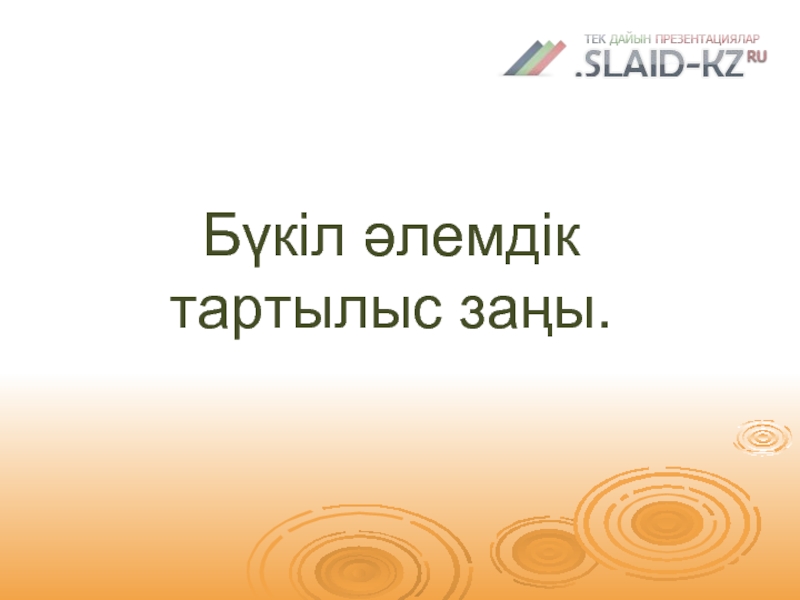 ТЕК ДАЙЫН ПРЕЗЕНТАЦИЯЛАР
.SLAID-KZ RU

Бүкіл әлемдік тартылыс заңы.